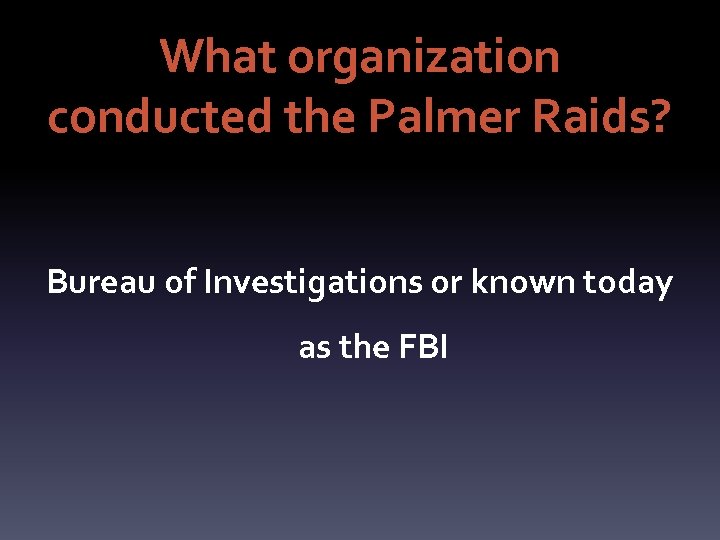 What organization conducted the Palmer Raids?

Bureau of Investigations or known today as the FBI